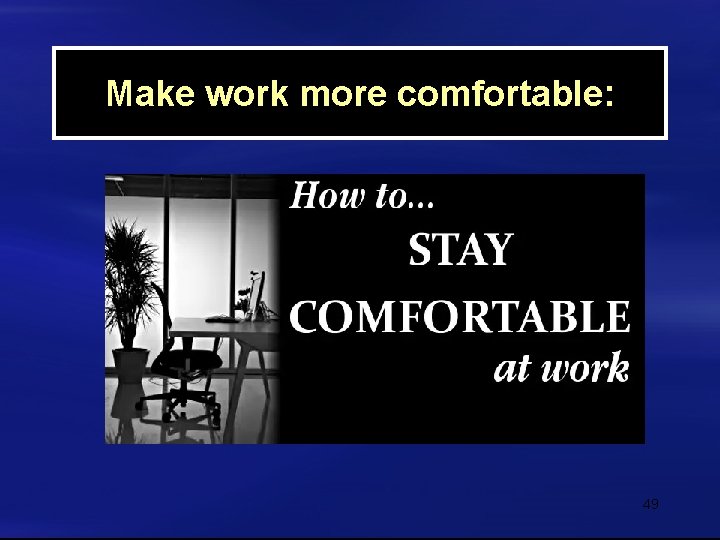 Make work more comfortable:

How to...
STAY
COMFORTABLE
at work

49